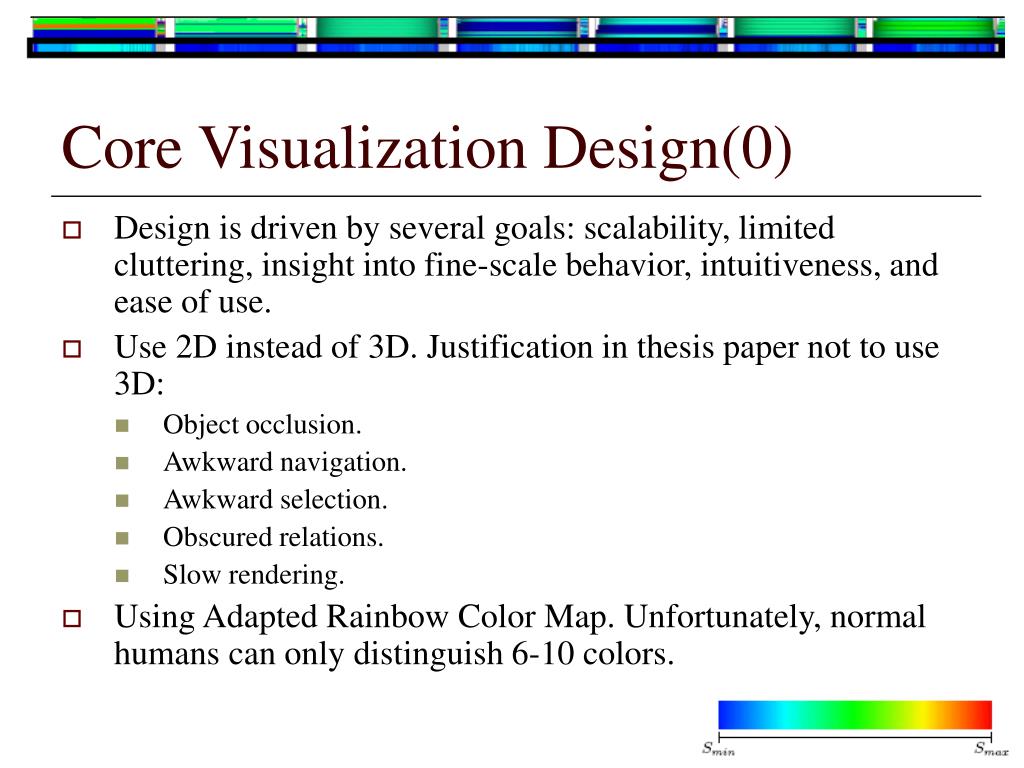 Core Visualization Design(0)

Design is driven by several goals: scalability, limited cluttering, insight into fine-scale behavior, intuitiveness, and ease of use.

Use 2D instead of 3D. Justification in thesis paper not to use 3D:

Object occlusion.

Awkward navigation.

Awkward selection.

Obscured relations.

Slow rendering.

Using Adapted Rainbow Color Map. Unfortunately, normal humans can only distinguish 6-10 colors.

$S_{min}$ $S_{max}$